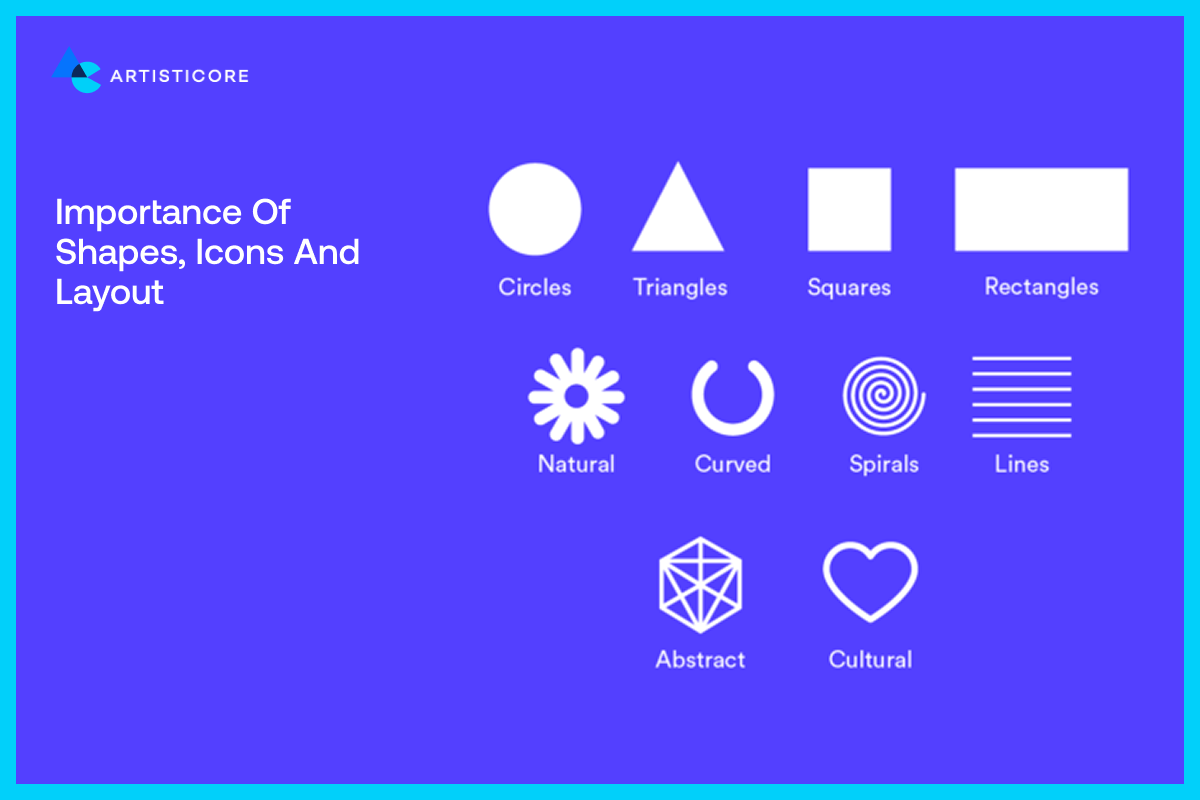 ARTISTICORE

Importance Of Shapes, Icons And Layout

Circles
Triangles
Squares
Rectangles

Natural
Curved
Spirals
Lines

Abstract
Cultural